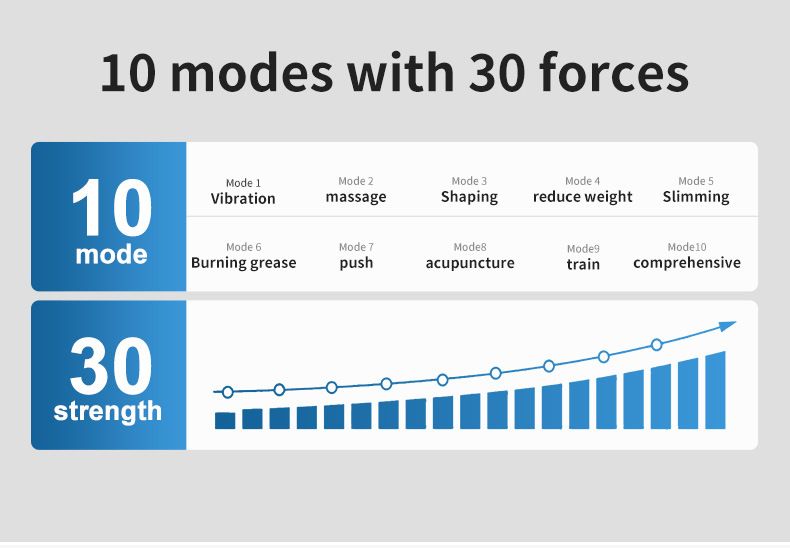 10 modes with 30 forces

10 mode

Mode 1 Vibration

Mode 2 massage

Mode 3 Shaping

Mode 4 reduce weight

Mode 5 Slimming

Mode 6 Burning grease

Mode 7 push

Mode8 acupuncture

Mode9 train

Mode10 comprehensive

30 strength